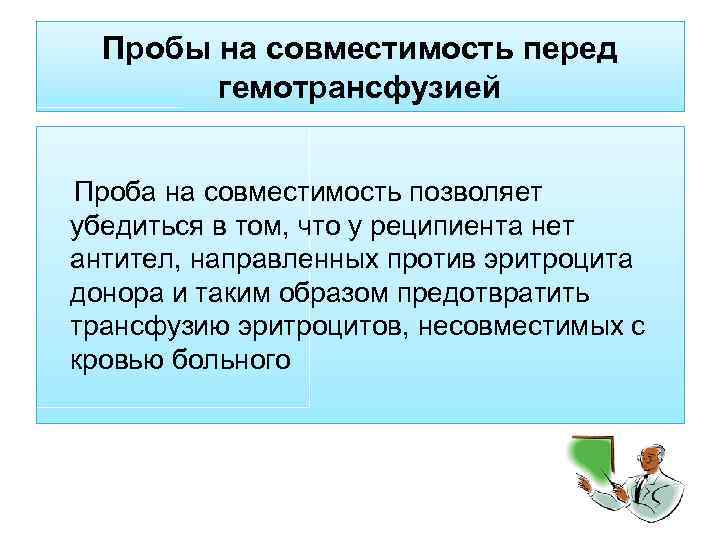 Пробы на совместимость перед гемотрансфузией

Проба на совместимость позволяет убедиться в том, что у реципиента нет антител, направленных против эритроцита донора и таким образом предотвратить трансфузию эритроцитов, несовместимых с кровью больного